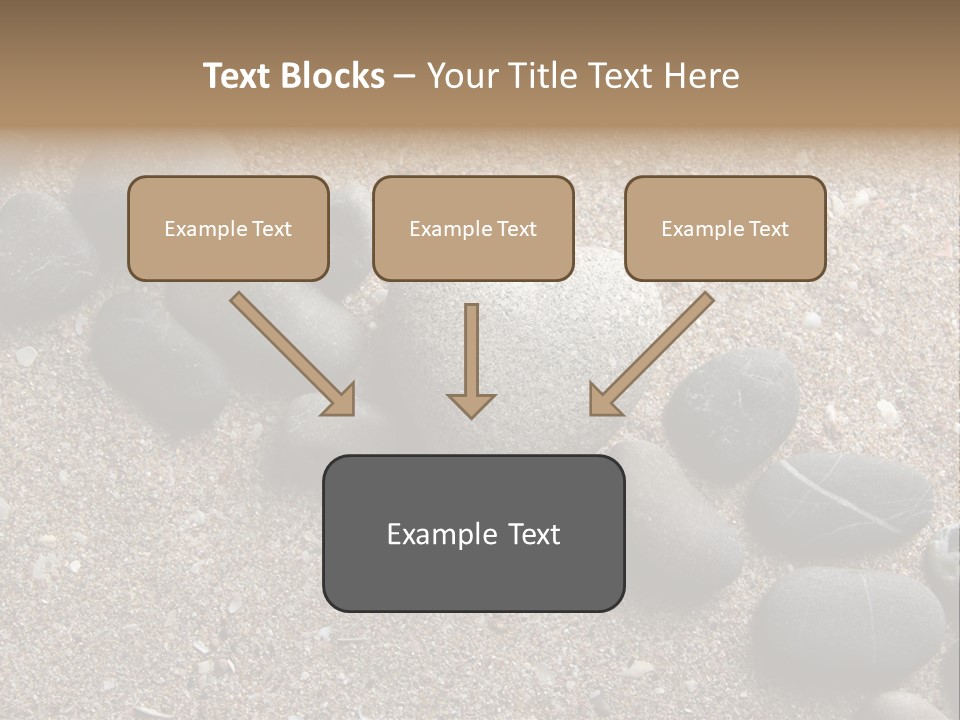 Text Blocks – Your Title Text Here

Example Text

Example Text

Example Text

Example Text